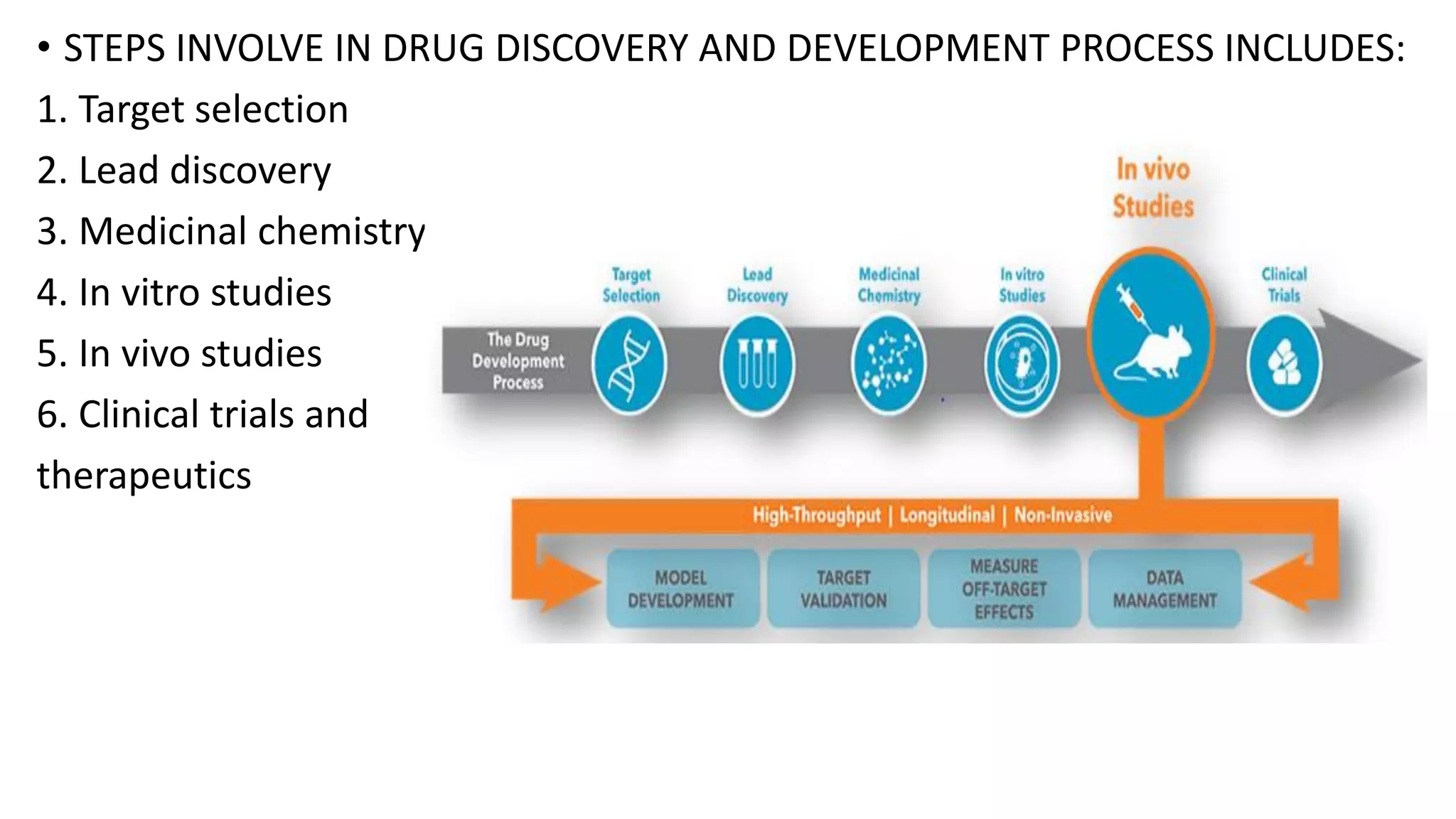 • STEPS INVOLVE IN DRUG DISCOVERY AND DEVELOPMENT PROCESS INCLUDES:

1. Target selection
2. Lead discovery
3. Medicinal chemistry
4. In vitro studies
5. In vivo studies
6. Clinical trials and therapeutics

In vivo Studies

The Drug Development Process

Target Selection

Lead Discovery

Medicinal Chemistry

In vitro Studies

Clinical Trials

High-Throughput | Longitudinal | Non-Invasive

MODEL DEVELOPMENT

TARGET VALIDATION

MEASURE OFF-TARGET EFFECTS

DATA MANAGEMENT